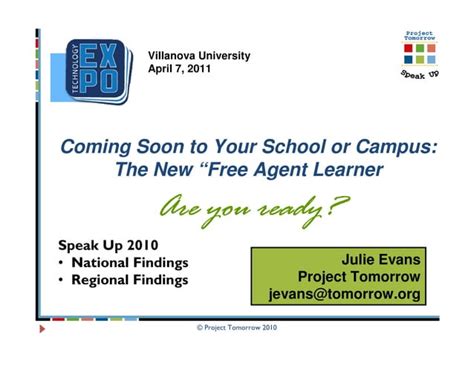 TECHNOLOGY EXPO

Villanova University
April 7, 2011

Project Tomorrow
Speak Up

Coming Soon to Your School or Campus: The New “Free Agent Learner

Are you ready?

Speak Up 2010
• National Findings
• Regional Findings

Julie Evans
Project Tomorrow
jevans@tomorrow.org

© Project Tomorrow 2010